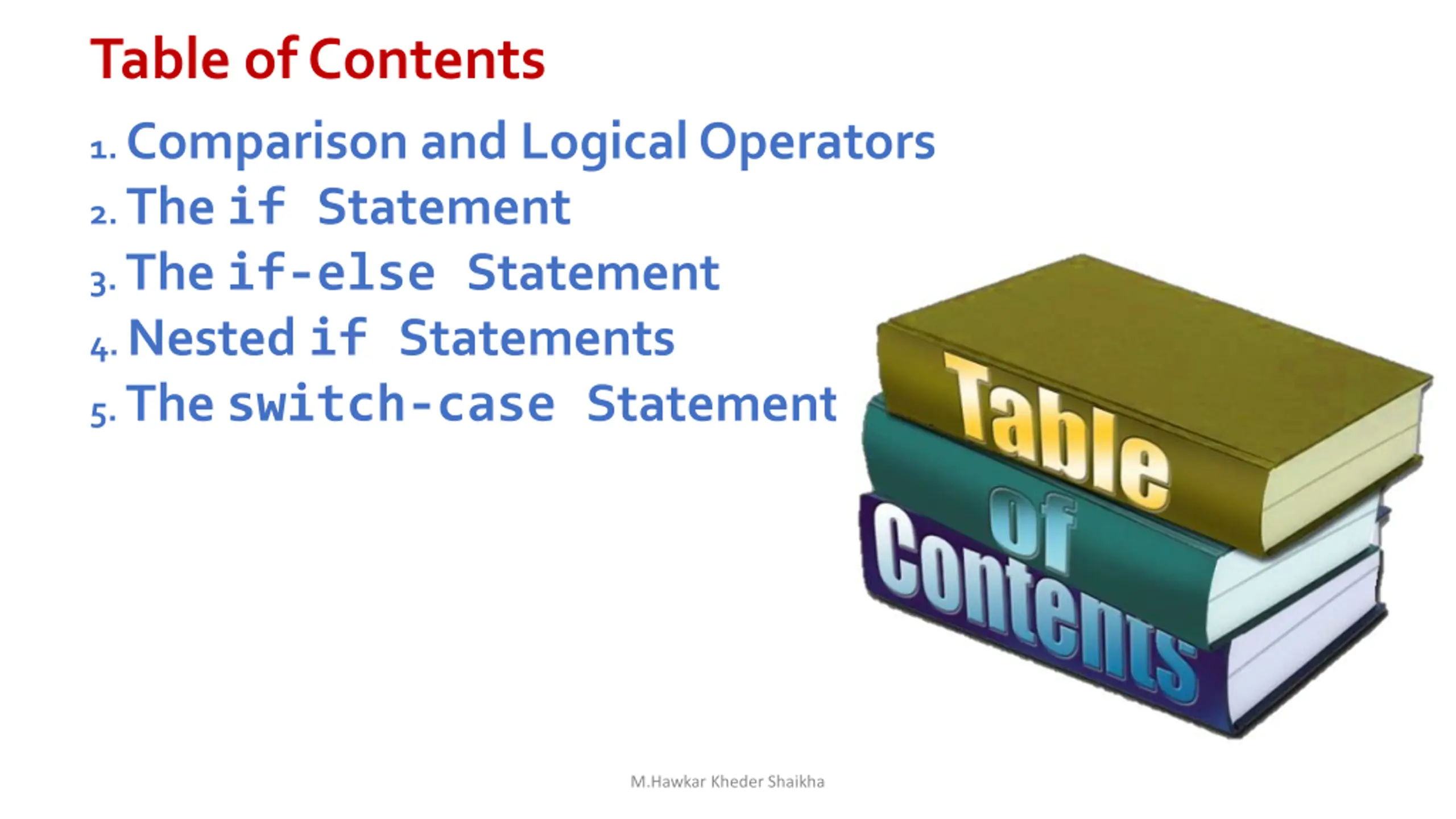 Table of Contents

1. Comparison and Logical Operators
2. The if Statement
3. The if-else Statement
4. Nested if Statements
5. The switch-case Statement

Table of Contents

M.Hawkar Kheder Shaikha